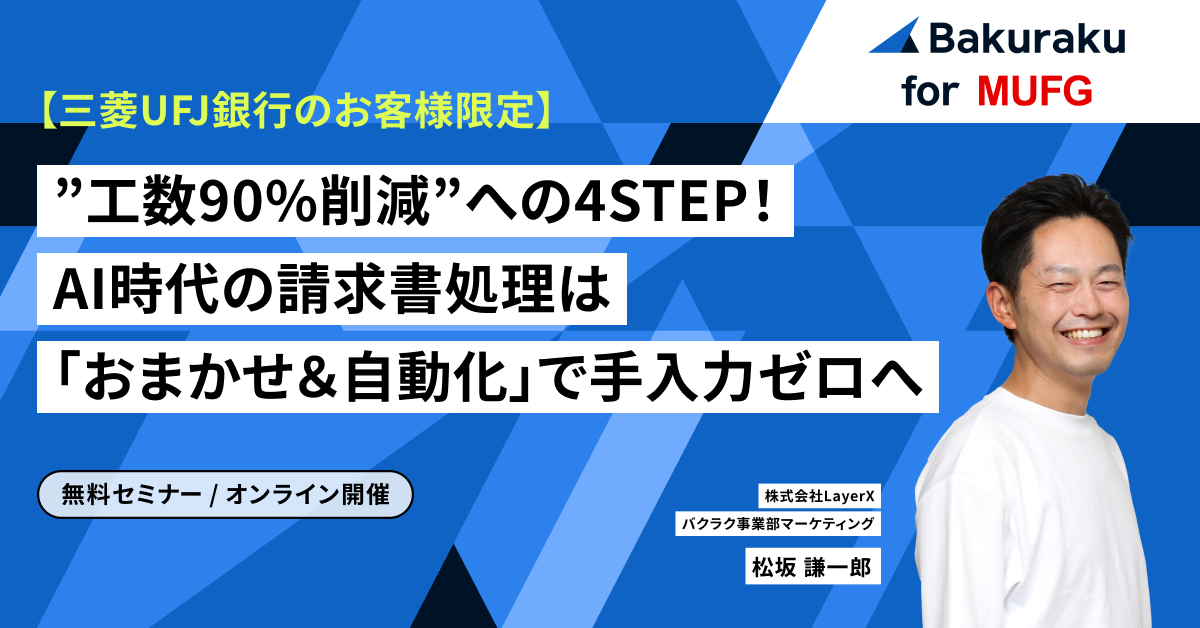 Bakuraku for MUFG

【三菱UFJ銀行のお客様限定】

”工数90%削減”への4STEP！
AI時代の請求書処理は
「おまかせ＆自動化」で手入力ゼロへ

無料セミナー / オンライン開催

株式会社LayerX
バクラク事業部マーケティング
松坂 謙一郎